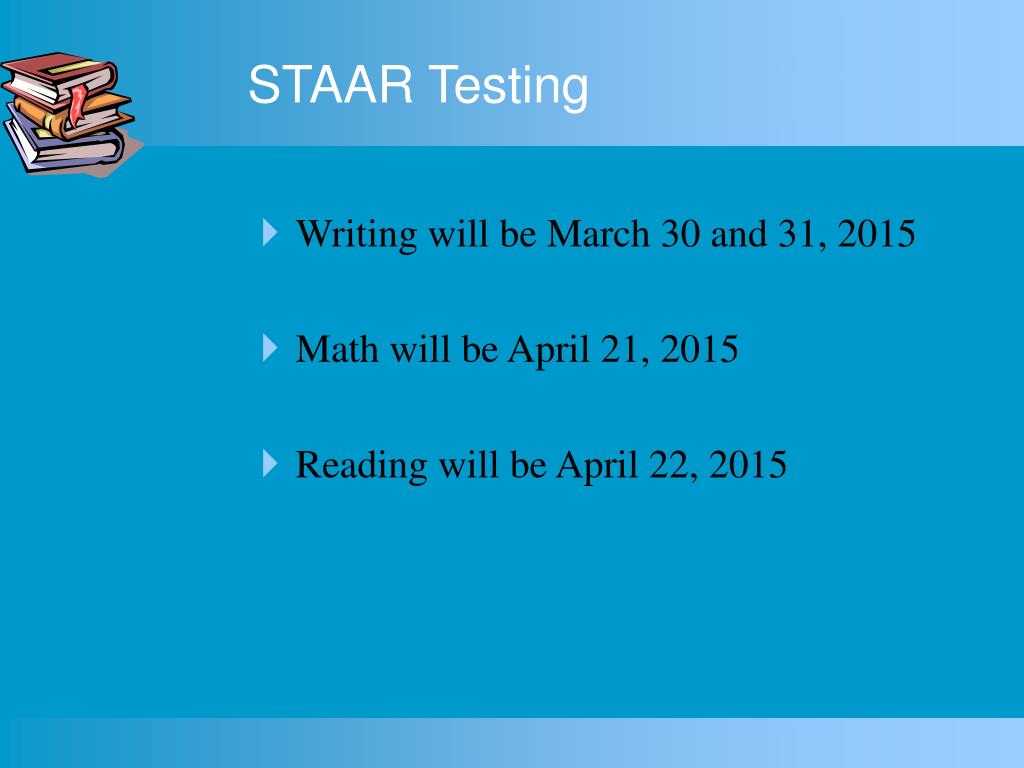 STAAR Testing

Writing will be March 30 and 31, 2015

Math will be April 21, 2015

Reading will be April 22, 2015